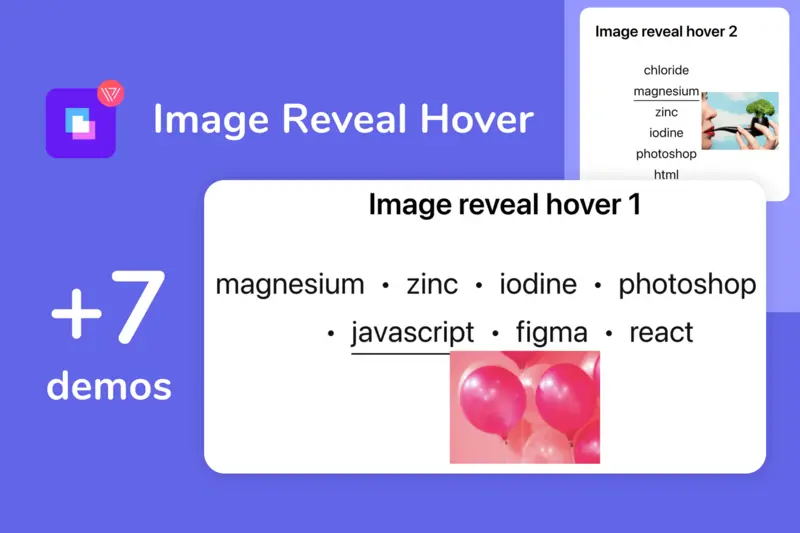 Image Reveal Hover

+7 demos

Image reveal hover 2

chloride
magnesium
zinc
iodine
photoshop
html

Image reveal hover 1

magnesium • zinc • iodine • photoshop • javascript • figma • react